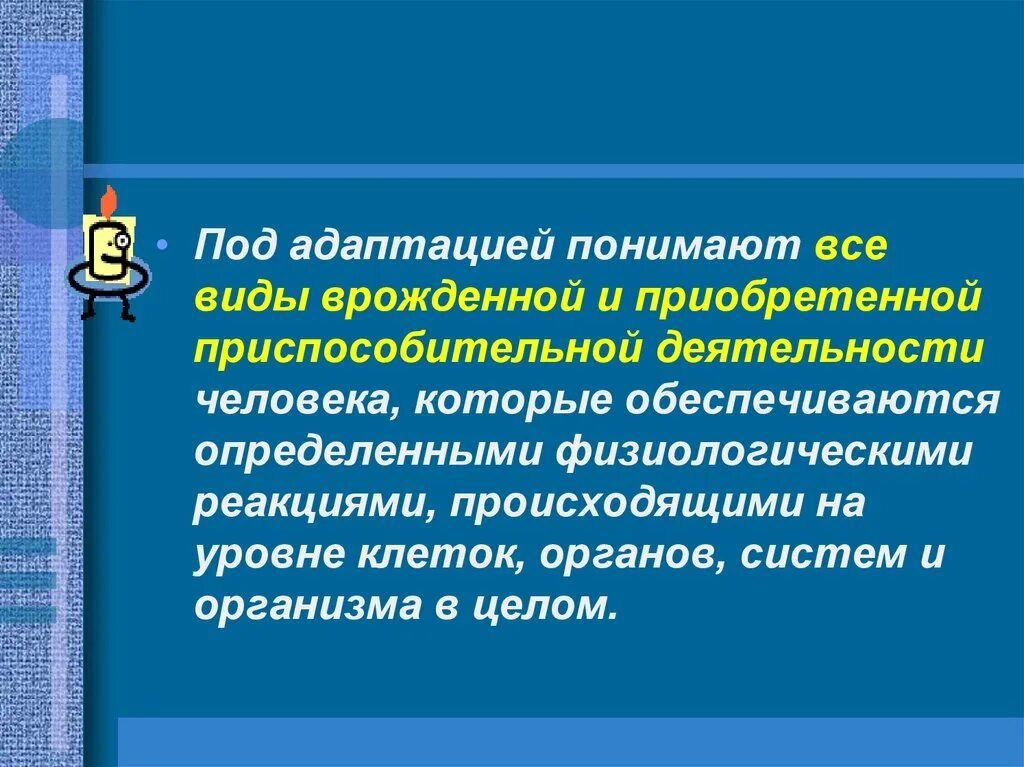 • Под адаптацией понимают все виды врожденной и приобретенной приспособительной деятельности человека, которые обеспечиваются определенными физиологическими реакциями, происходящими на уровне клеток, органов, систем и организма в целом.